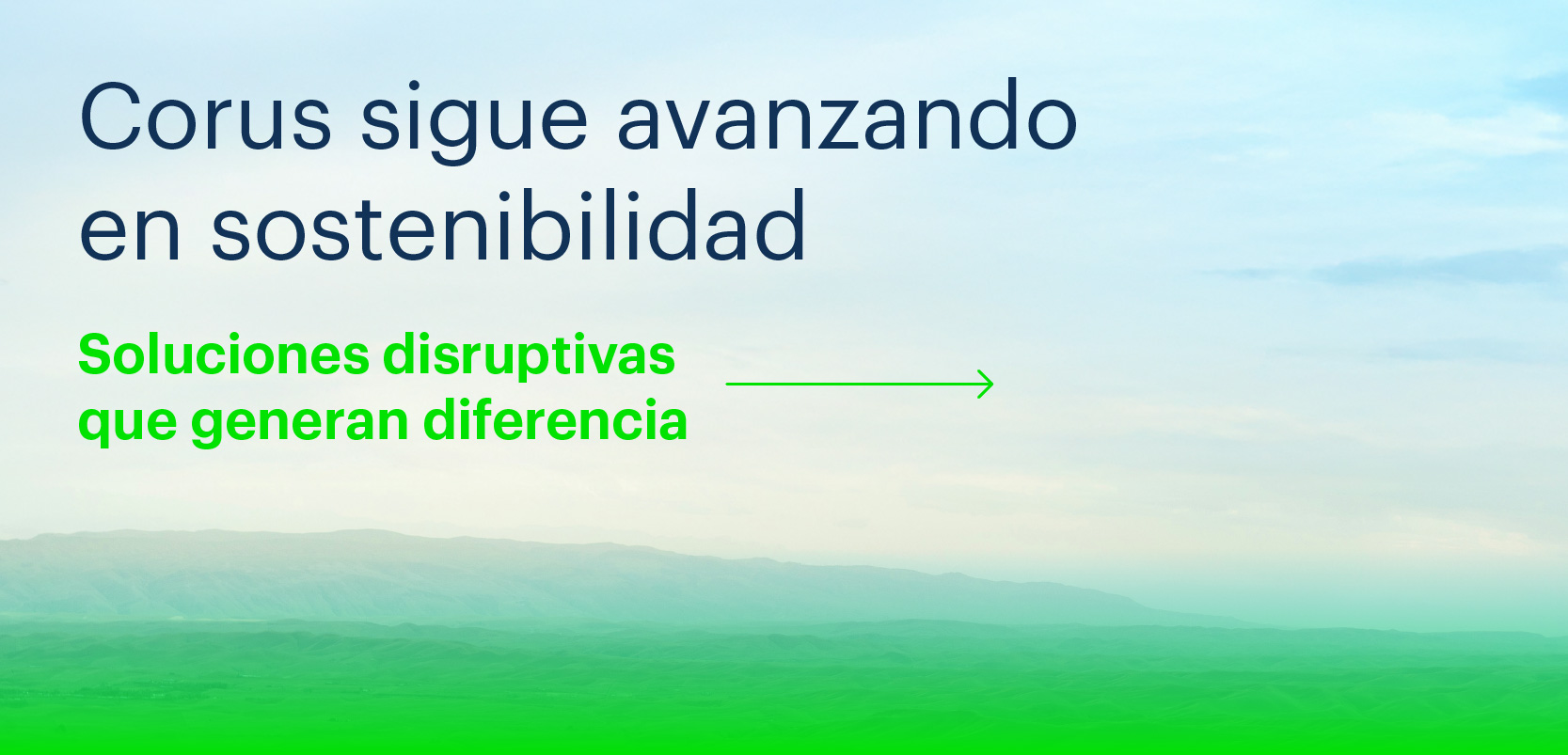 Corus sigue avanzando en sostenibilidad

Soluciones disruptivas que generan diferencia